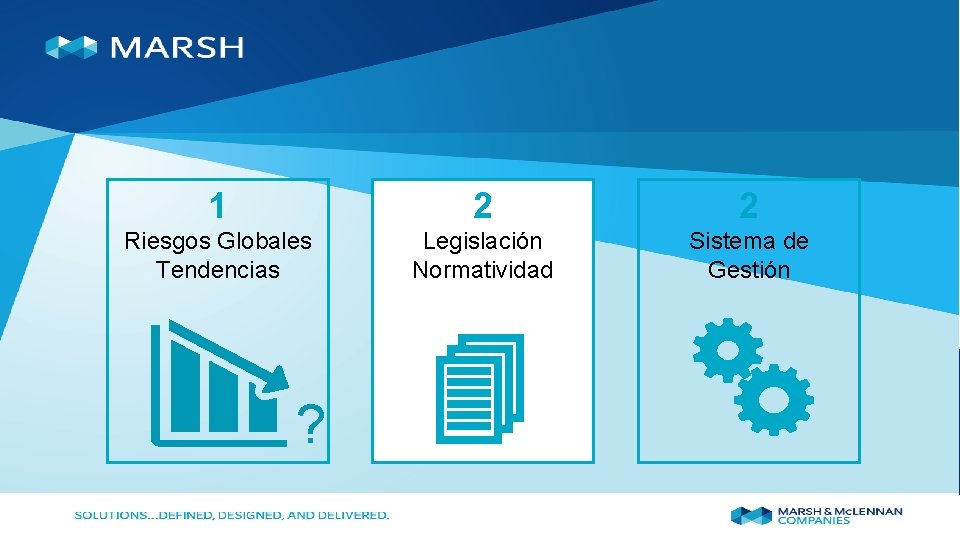 MARSH

1
Riesgos Globales Tendencias

?

2
Legislación Normatividad

2
Sistema de Gestión

SOLUTIONS...DEFINED, DESIGNED, AND DELIVERED.

MARSH & McLENNAN COMPANIES